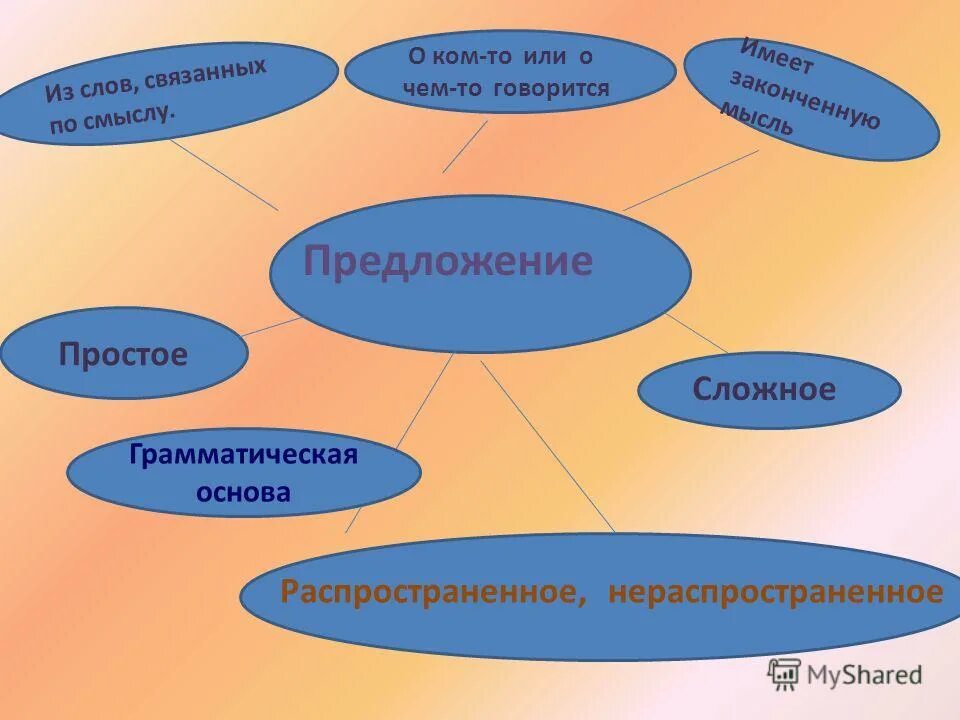 Из слов, связанных по смыслу.

О ком-то или о чем-то говорится

Имеет законченную мысль

Предложение

Простое

Сложное

Грамматическая основа

Распространенное, нераспространенное

MyShared